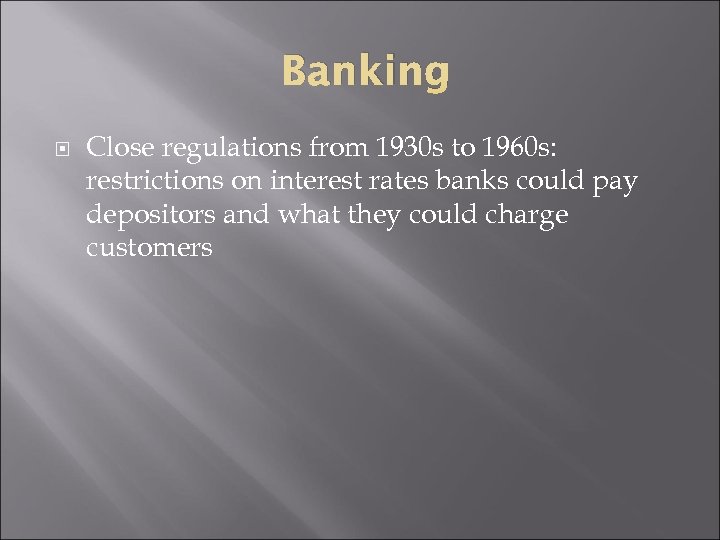 Banking

Close regulations from 1930s to 1960s: restrictions on interest rates banks could pay depositors and what they could charge customers